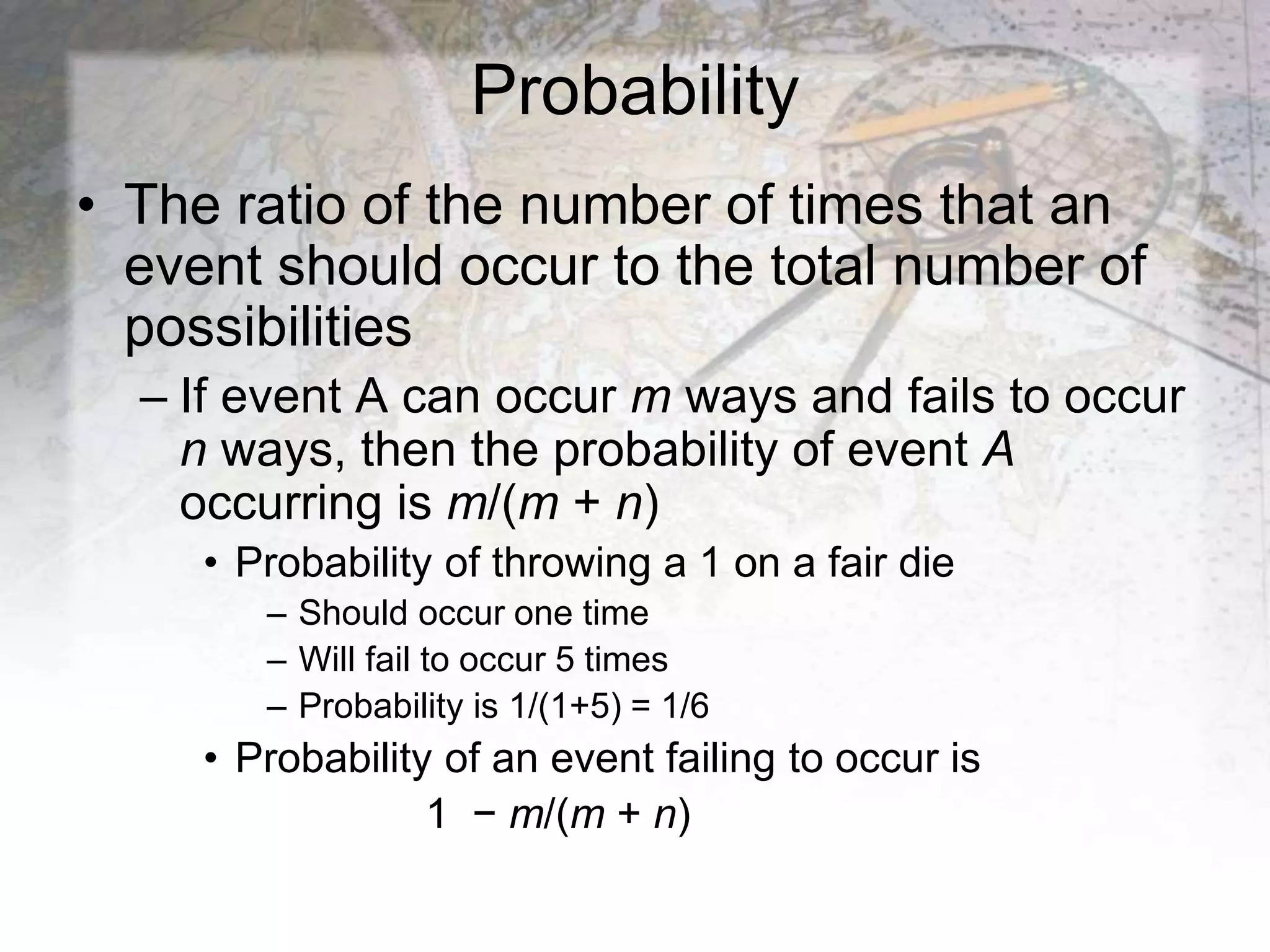 Probability

• The ratio of the number of times that an event should occur to the total number of possibilities

– If event A can occur $m$ ways and fails to occur $n$ ways, then the probability of event $A$ occurring is $m/(m + n)$

• Probability of throwing a 1 on a fair die

– Should occur one time

– Will fail to occur 5 times

– Probability is $1/(1+5) = 1/6$

• Probability of an event failing to occur is

$1 - m/(m + n)$